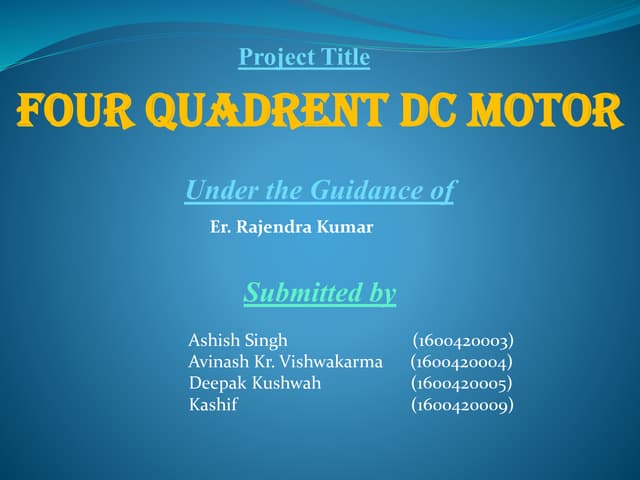 Project Title

FOUR QUADRENT DC MOTOR

Under the Guidance of

Er. Rajendra Kumar

Submitted by

Ashish Singh (1600420003)
Avinash Kr. Vishwakarma (1600420004)
Deepak Kushwah (1600420005)
Kashif (1600420009)